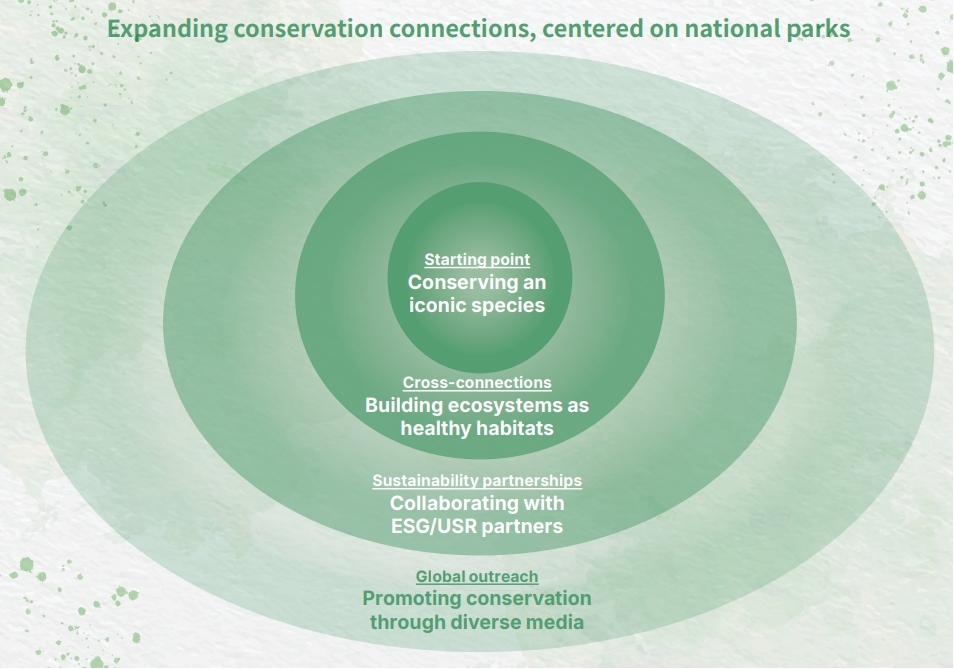 Expanding conservation connections, centered on national parks

Starting point
Conserving an iconic species

Cross-connections
Building ecosystems as healthy habitats

Sustainability partnerships
Collaborating with ESG/USR partners

Global outreach
Promoting conservation through diverse media